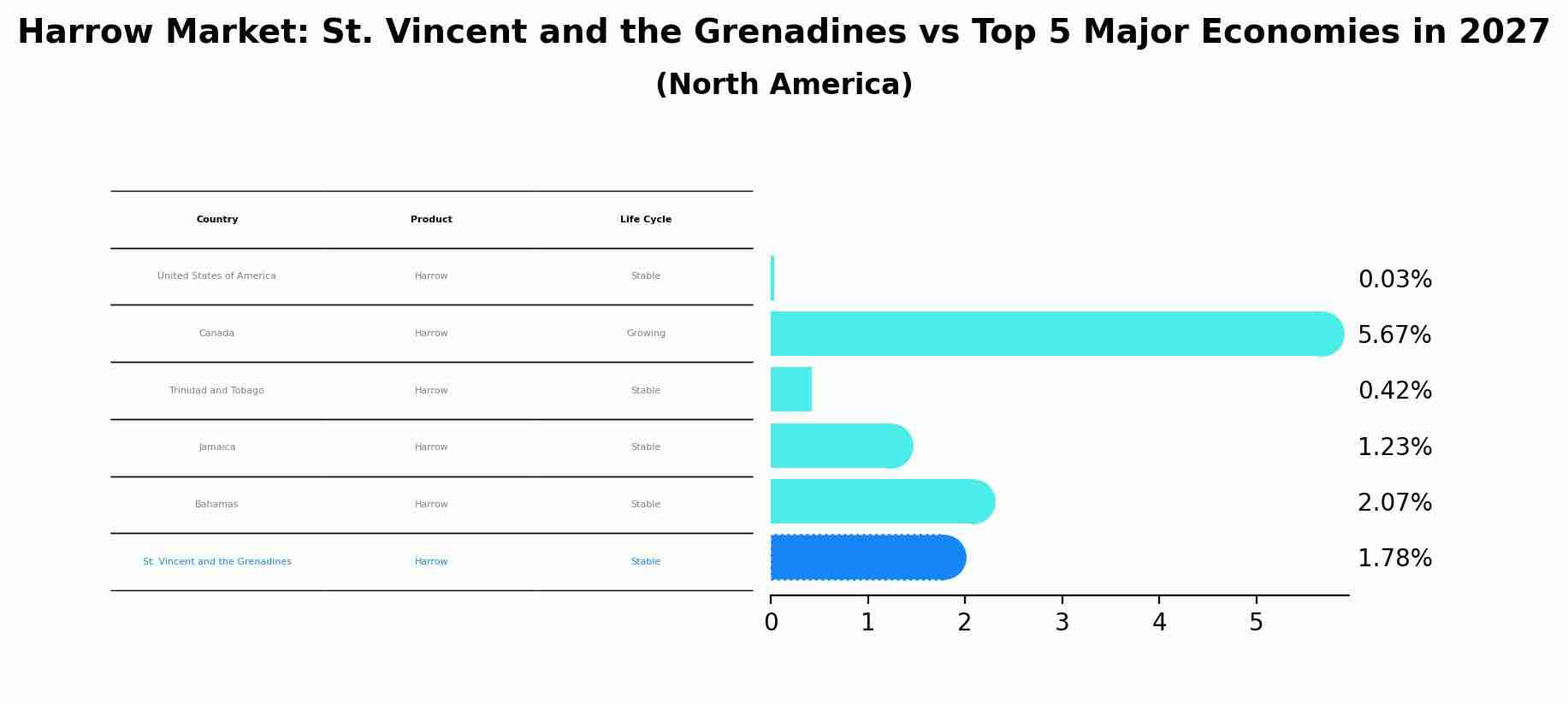 Harrow Market: St. Vincent and the Grenadines vs Top 5 Major Economies in 2027

(North America)

| Country | Product | Life Cycle |
|---|---|---|
| United States of America | Harrow | Stable |
| Canada | Harrow | Growing |
| Trinidad and Tobago | Harrow | Stable |
| Jamaica | Harrow | Stable |
| Bahamas | Harrow | Stable |
| St. Vincent and the Grenadines | Harrow | Stable |

0.03%
5.67%
0.42%
1.23%
2.07%
1.78%

0 1 2 3 4 5